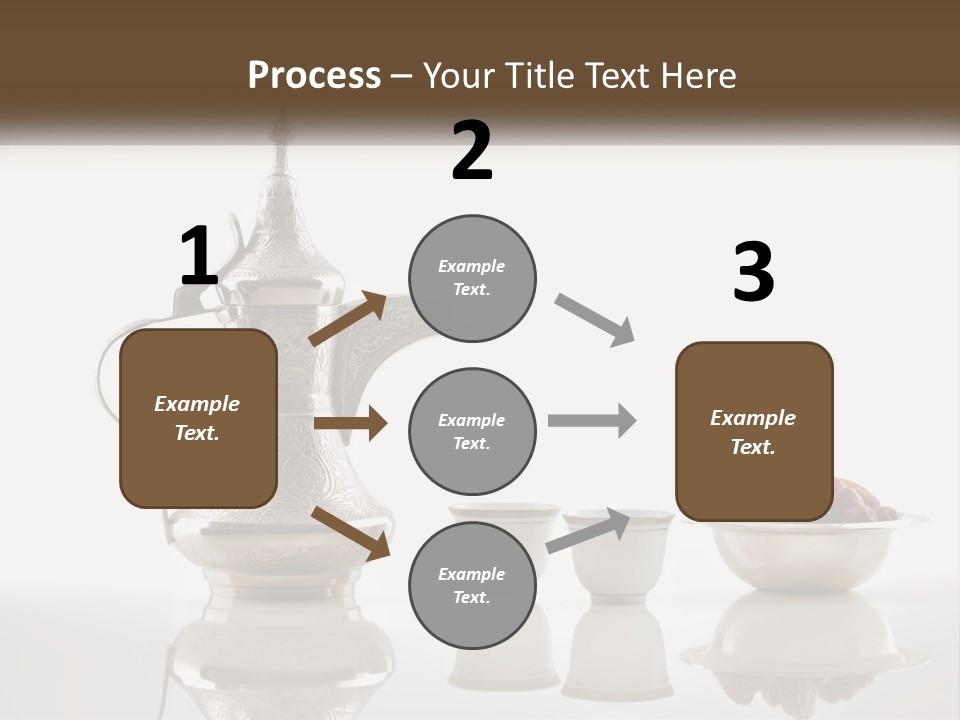 Process – Your Title Text Here

1

Example Text.

2

Example Text.

Example Text.

Example Text.

3

Example Text.